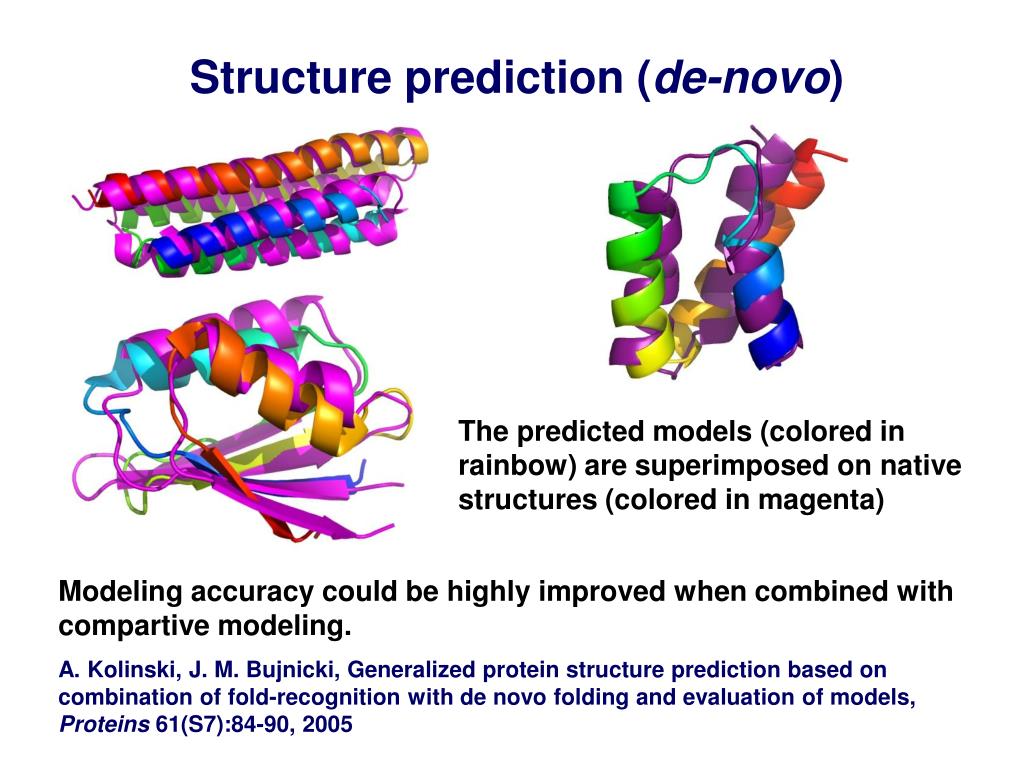 Structure prediction (de-novo)

The predicted models (colored in rainbow) are superimposed on native structures (colored in magenta)

Modeling accuracy could be highly improved when combined with compartive modeling.

A. Kolinski, J. M. Bujnicki, Generalized protein structure prediction based on combination of fold-recognition with de novo folding and evaluation of models, Proteins 61(S7):84-90, 2005